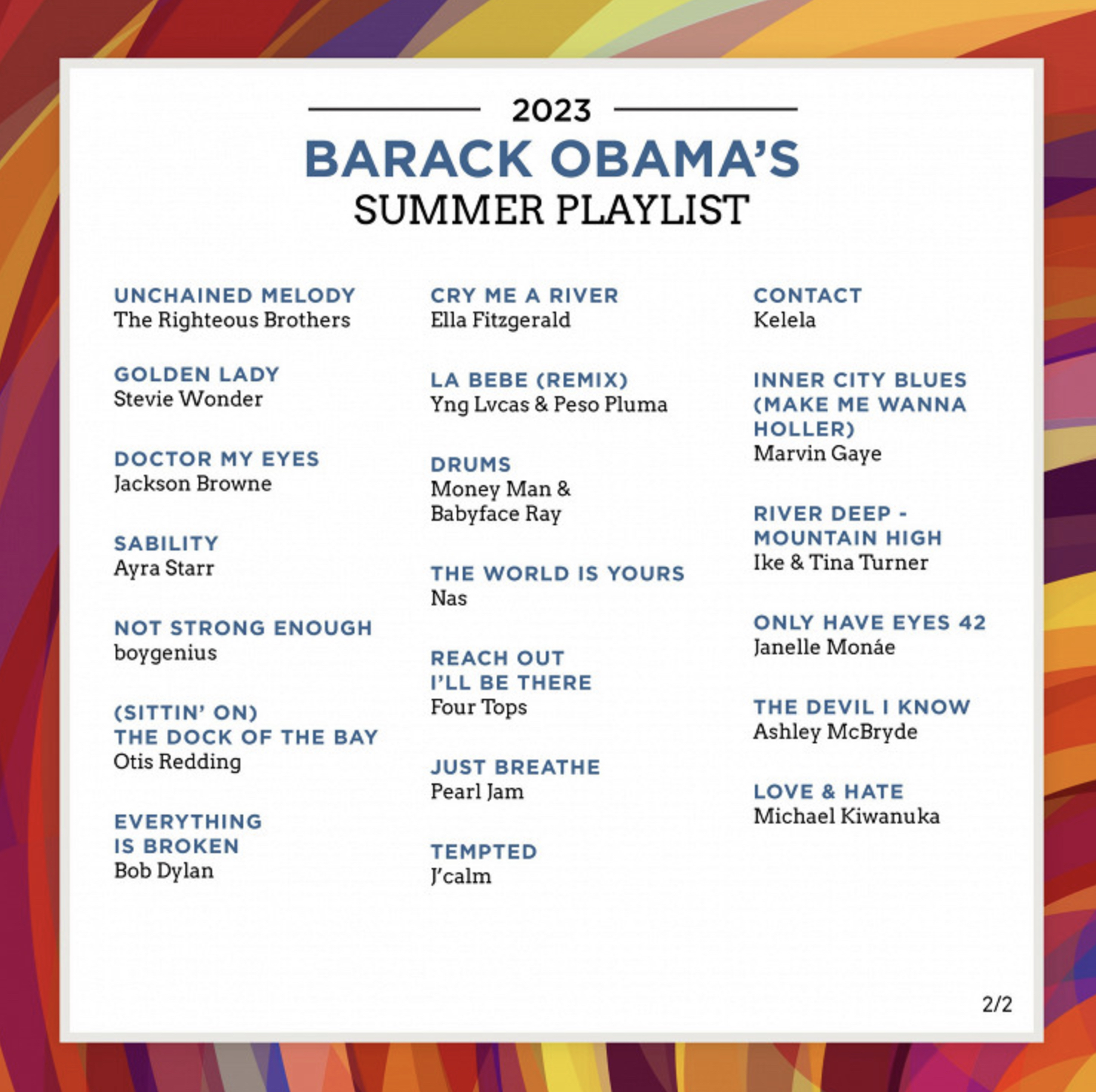 2023

BARACK OBAMA'S

SUMMER PLAYLIST

UNCHAINED MELODY
The Righteous Brothers

GOLDEN LADY
Stevie Wonder

DOCTOR MY EYES
Jackson Browne

SABILITY
Ayra Starr

NOT STRONG ENOUGH
boygenius

(SITTIN' ON) THE DOCK OF THE BAY
Otis Redding

EVERYTHING IS BROKEN
Bob Dylan

CRY ME A RIVER
Ella Fitzgerald

LA BEBE (REMIX)
Yng Lvcas & Peso Pluma

DRUMS
Money Man & Babyface Ray

THE WORLD IS YOURS
Nas

REACH OUT I'LL BE THERE
Four Tops

JUST BREATHE
Pearl Jam

TEMPTED
J'calm

CONTACT
Kelela

INNER CITY BLUES (MAKE ME WANNA HOLLER)
Marvin Gaye

RIVER DEEP - MOUNTAIN HIGH
Ike & Tina Turner

ONLY HAVE EYES 42
Janelle Monáe

THE DEVIL I KNOW
Ashley McBryde

LOVE & HATE
Michael Kiwanuka

2/2